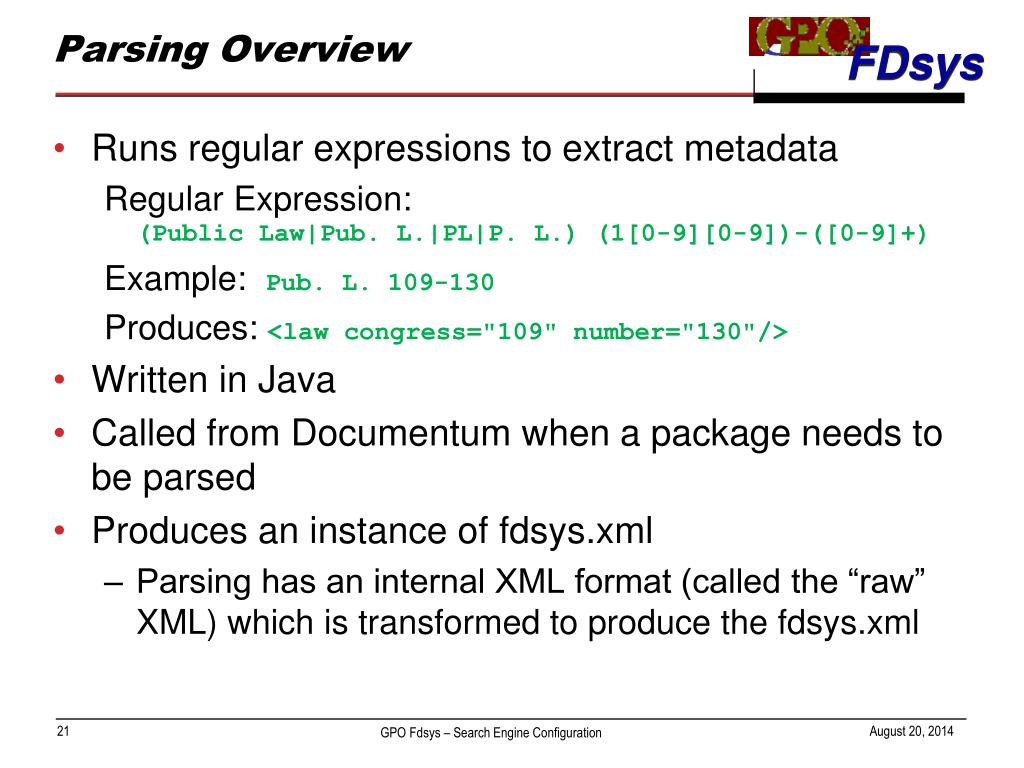 Parsing Overview

GPO FDsys

• Runs regular expressions to extract metadata

Regular Expression:
(Public Law|Pub. L.|PL|P. L.) (1[0-9][0-9])-([0-9]+)

Example: Pub. L. 109-130

Produces: <law congress="109" number="130"/>

• Written in Java

• Called from Documentum when a package needs to be parsed

• Produces an instance of fdsys.xml

– Parsing has an internal XML format (called the “raw” XML) which is transformed to produce the fdsys.xml

21

GPO Fdsys – Search Engine Configuration

August 20, 2014